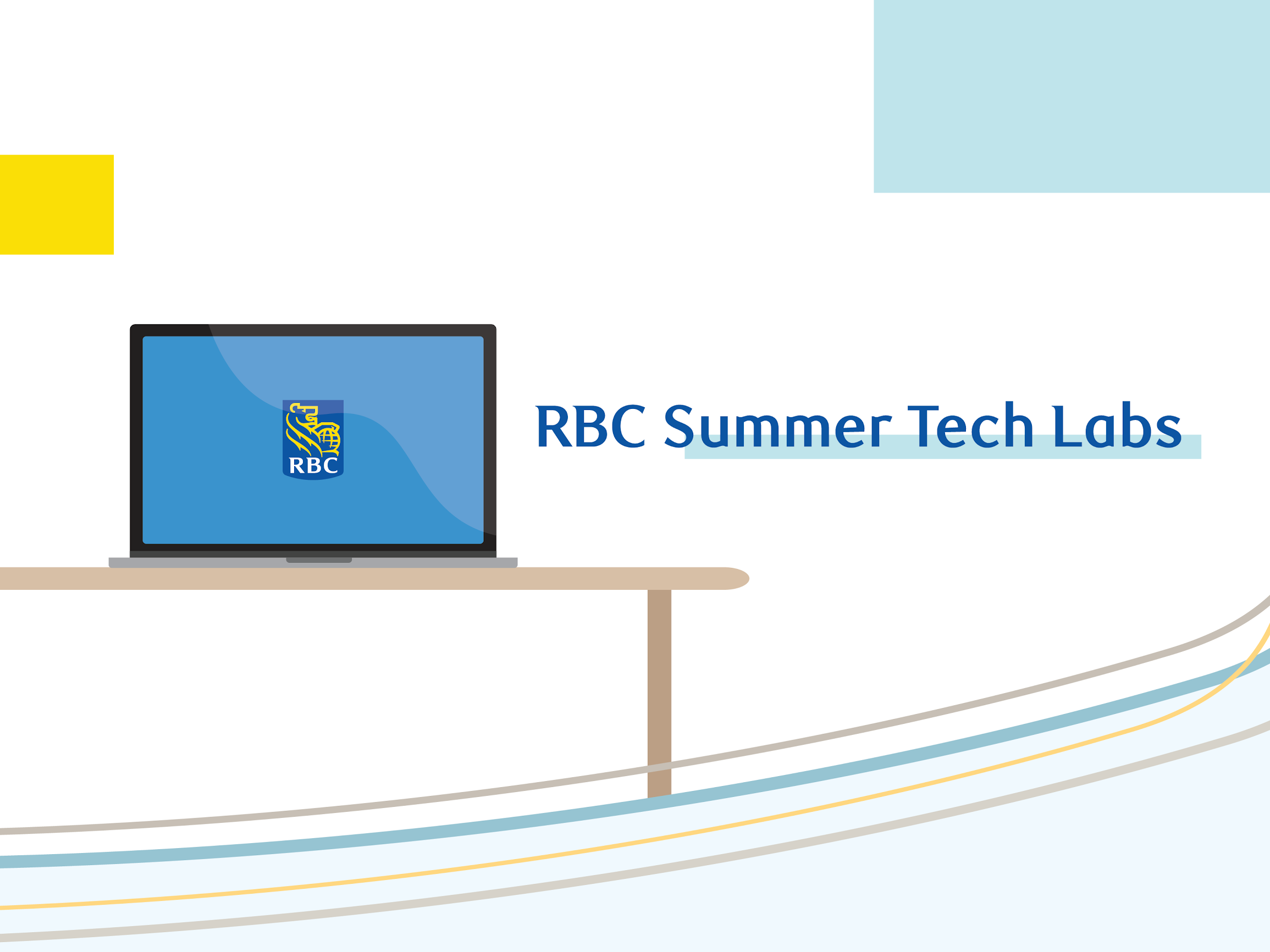 RBC

RBC Summer Tech Labs